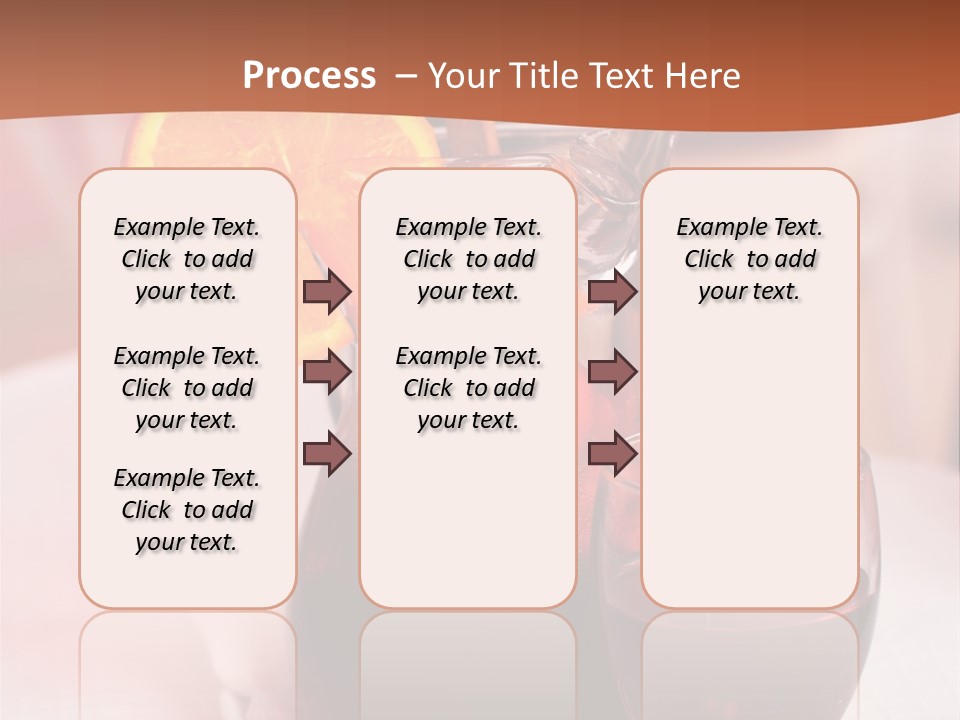 Process – Your Title Text Here

Example Text. Click to add your text.

Example Text. Click to add your text.

Example Text. Click to add your text.

Example Text. Click to add your text.

Example Text. Click to add your text.

Example Text. Click to add your text.